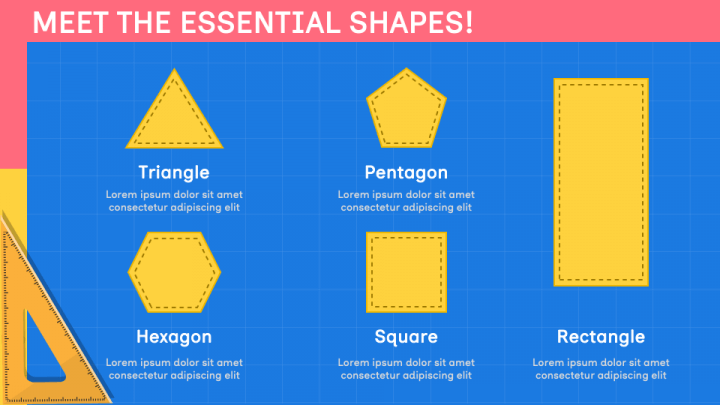 MEET THE ESSENTIAL SHAPES!

Triangle

Lorem ipsum dolor sit amet consectetur adipiscing elit

Pentagon

Lorem ipsum dolor sit amet consectetur adipiscing elit

Hexagon

Lorem ipsum dolor sit amet consectetur adipiscing elit

Square

Lorem ipsum dolor sit amet consectetur adipiscing elit

Rectangle

Lorem ipsum dolor sit amet consectetur adipiscing elit